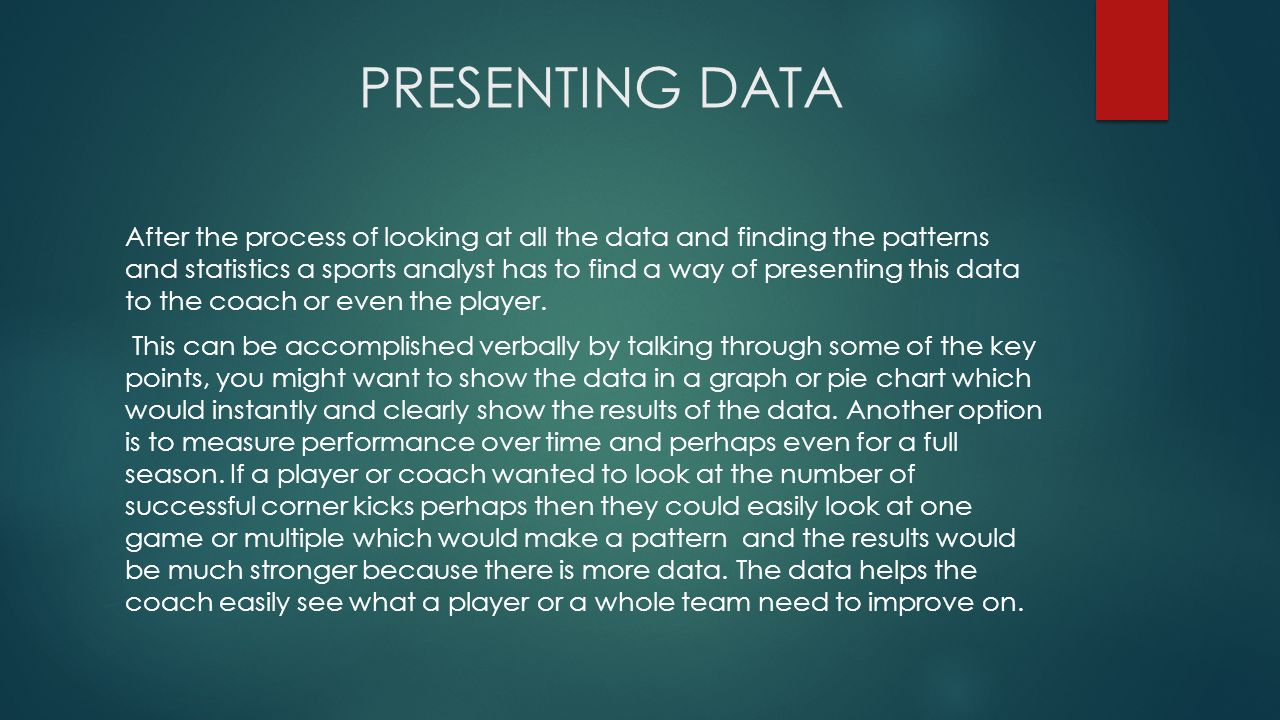 PRESENTING DATA

After the process of looking at all the data and finding the patterns and statistics a sports analyst has to find a way of presenting this data to the coach or even the player.

This can be accomplished verbally by talking through some of the key points, you might want to show the data in a graph or pie chart which would instantly and clearly show the results of the data. Another option is to measure performance over time and perhaps even for a full season. If a player or coach wanted to look at the number of successful corner kicks perhaps then they could easily look at one game or multiple which would make a pattern and the results would be much stronger because there is more data. The data helps the coach easily see what a player or a whole team need to improve on.